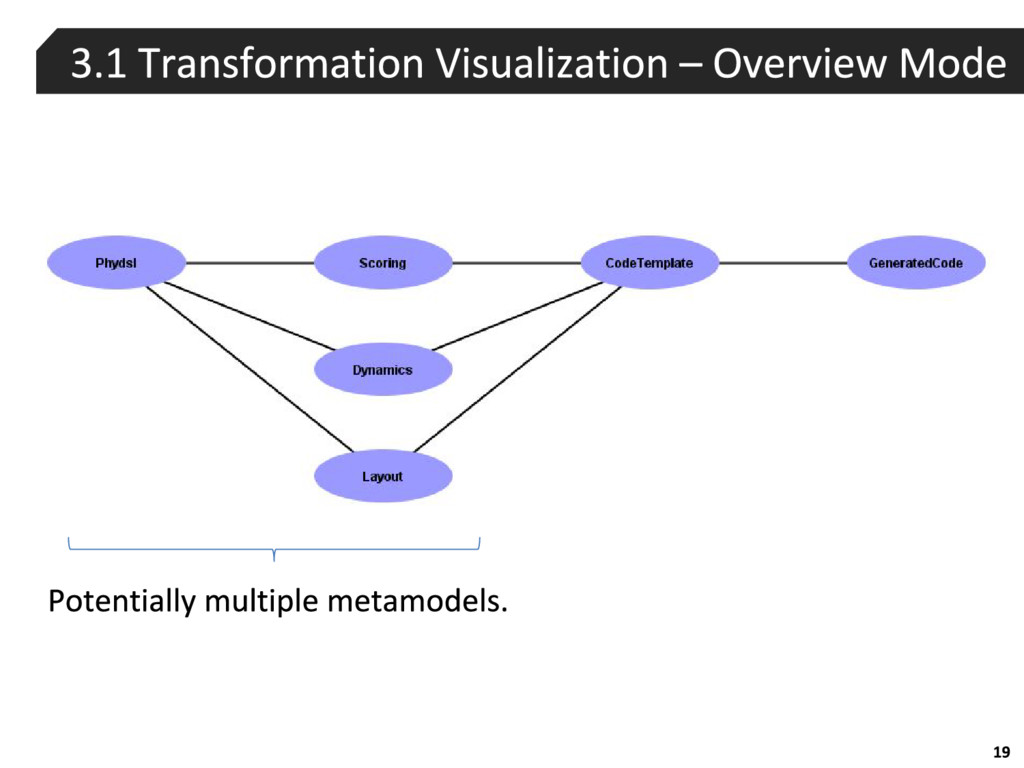 3.1 Transformation Visualization – Overview Mode

Phydsl

Scoring

CodeTemplate

GeneratedCode

Dynamics

Layout

Potentially multiple metamodels.

19